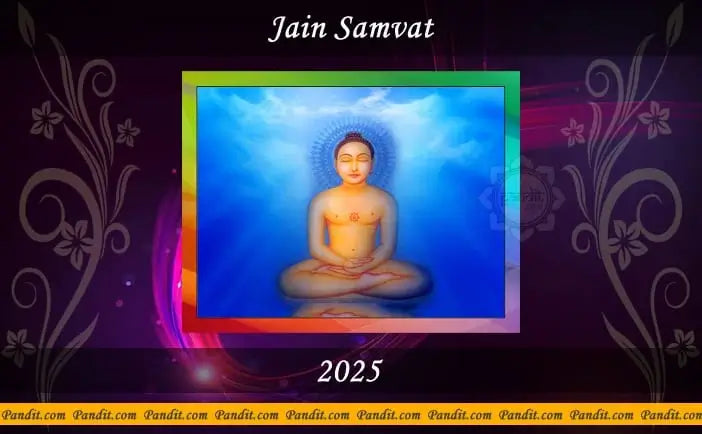 Jain Samvat

2025

Pandit.com Pandit.com Pandit.com Pandit.com Pandit.com Pandit.com Pandit.com Pandit.com Pandit.com Pandit.com